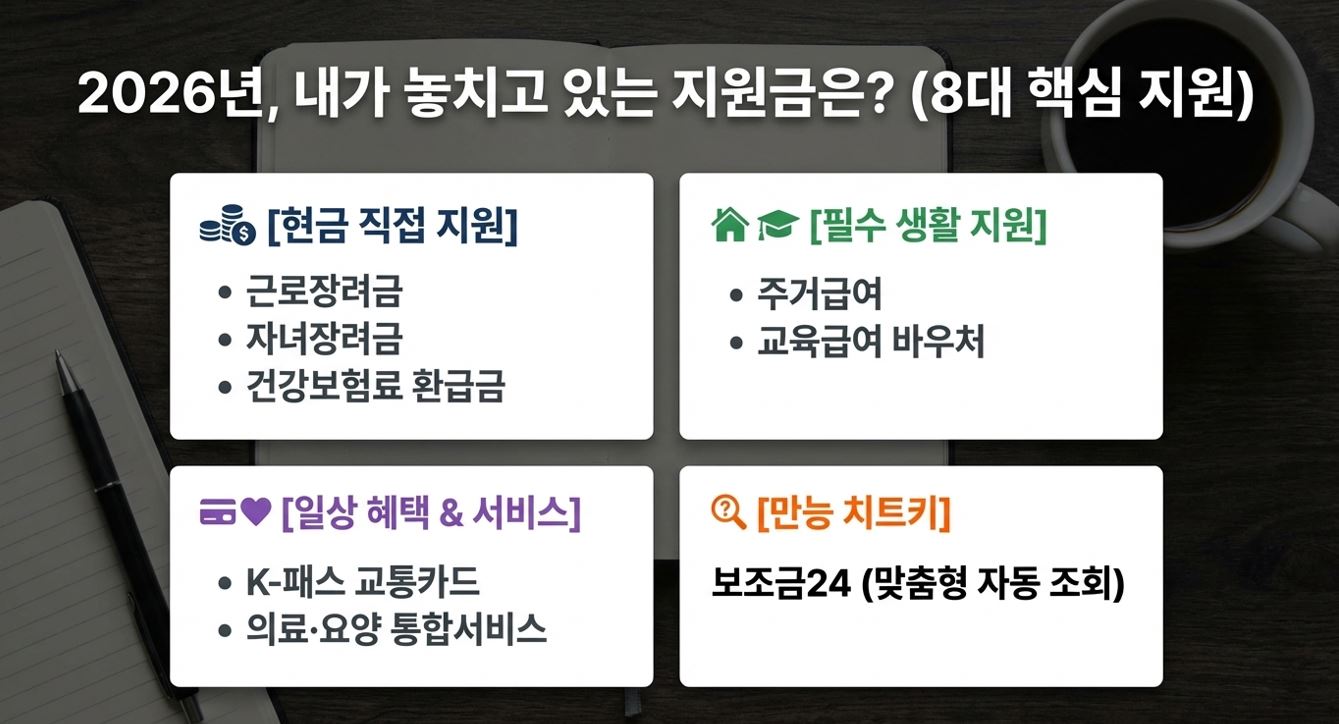 2026년, 내가 놓치고 있는 지원금은? (8대 핵심 지원)

[현금 직접 지원]

• 근로장려금
• 자녀장려금
• 건강보험료 환급금

[필수 생활 지원]

• 주거급여
• 교육급여 바우처

[일상 혜택 & 서비스]

• K-패스 교통카드
• 의료·요양 통합서비스

[만능 치트키]

보조금24 (맞춤형 자동 조회)